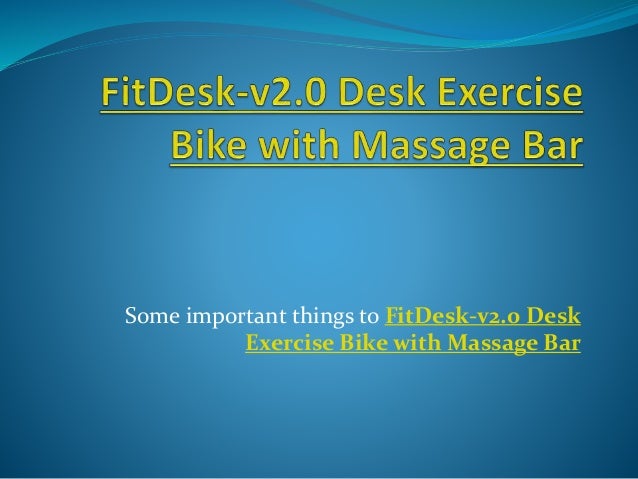 FitDesk-v2.0 Desk Exercise Bike with Massage Bar

Some important things to FitDesk-v2.0 Desk Exercise Bike with Massage Bar